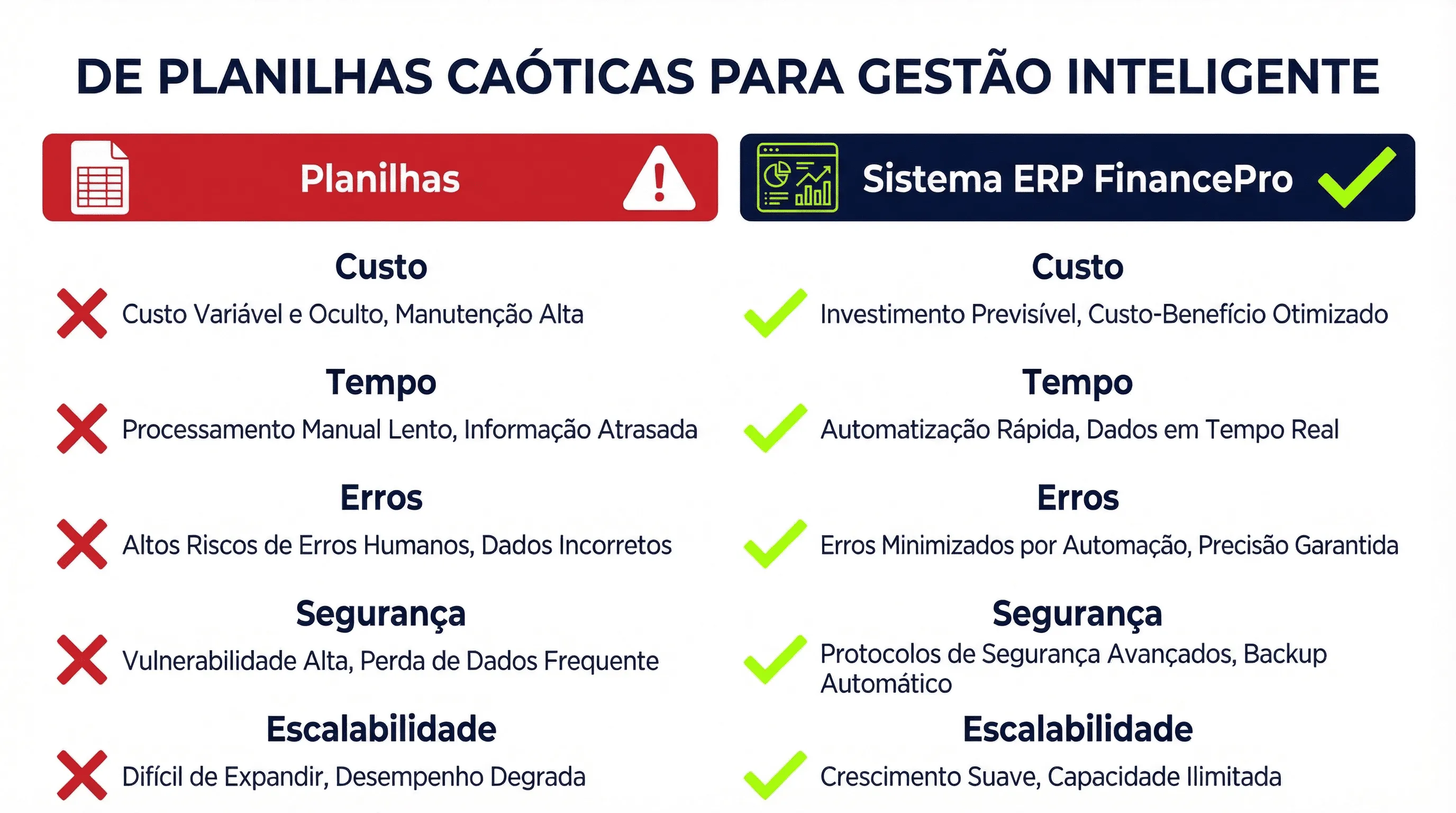 DE PLANILHAS CAÓTICAS PARA GESTÃO INTELIGENTE

Planilhas

Custo
Custo Variável e Oculto, Manutenção Alta

Tempo
Processamento Manual Lento, Informação Atrasada

Erros
Altos Riscos de Erros Humanos, Dados Incorretos

Segurança
Vulnerabilidade Alta, Perda de Dados Frequente

Escalabilidade
Difícil de Expandir, Desempenho Degrada

Sistema ERP FinancePro

Custo
Investimento Previsível, Custo-Benefício Otimizado

Tempo
Automatização Rápida, Dados em Tempo Real

Erros
Erros Minimizados por Automação, Precisão Garantida

Segurança
Protocolos de Segurança Avançados, Backup Automático

Escalabilidade
Crescimento Suave, Capacidade Ilimitada